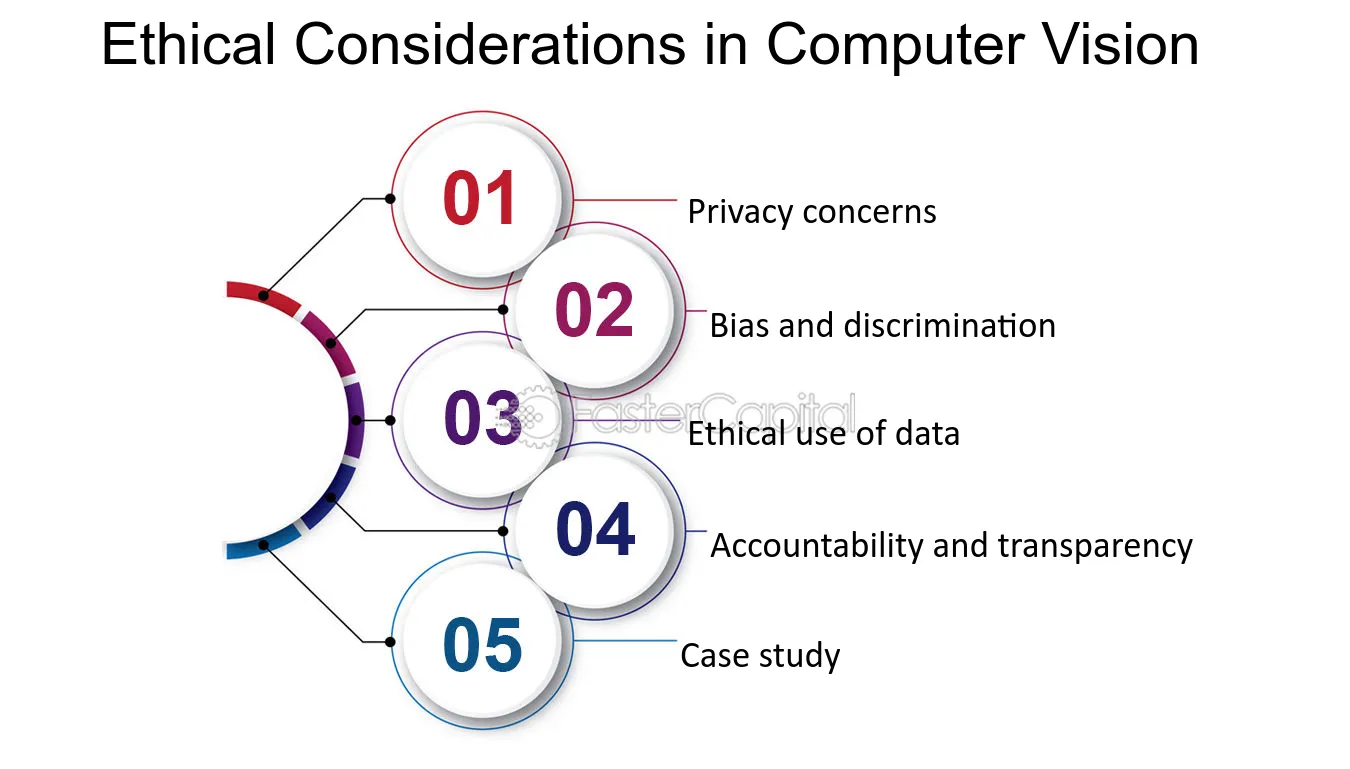 Ethical Considerations in Computer Vision

01
Privacy concerns

02
Bias and discrimination

03
Ethical use of data

04
Accountability and transparency

05
Case study

FasterCapital